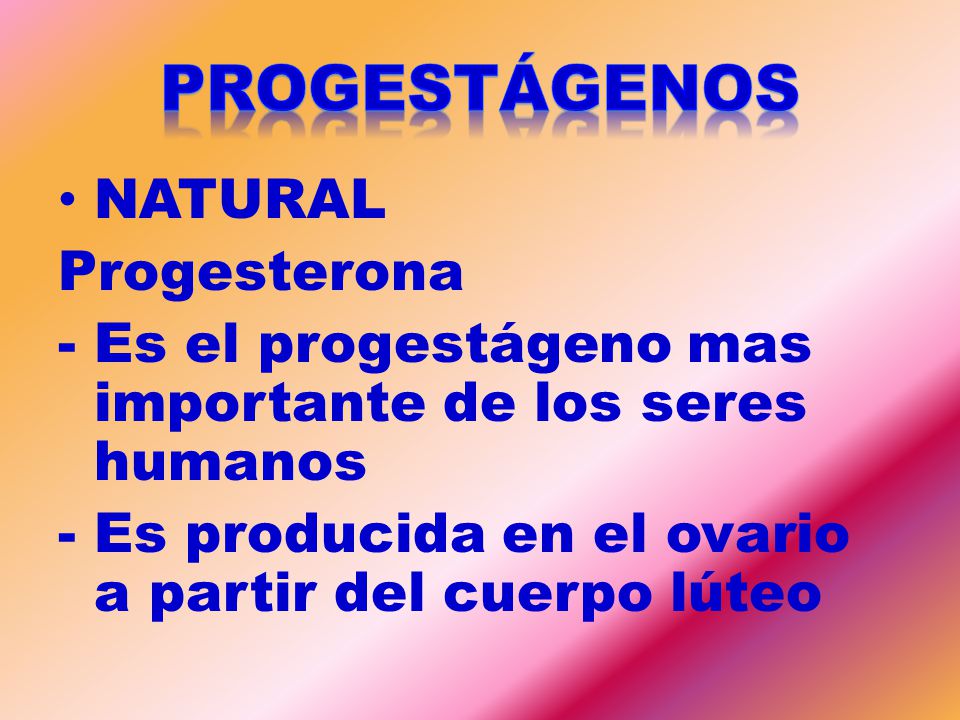 PROGESTÁGENOS

• NATURAL

Progesterona

- Es el progestágeno mas importante de los seres humanos

- Es producida en el ovario a partir del cuerpo lúteo